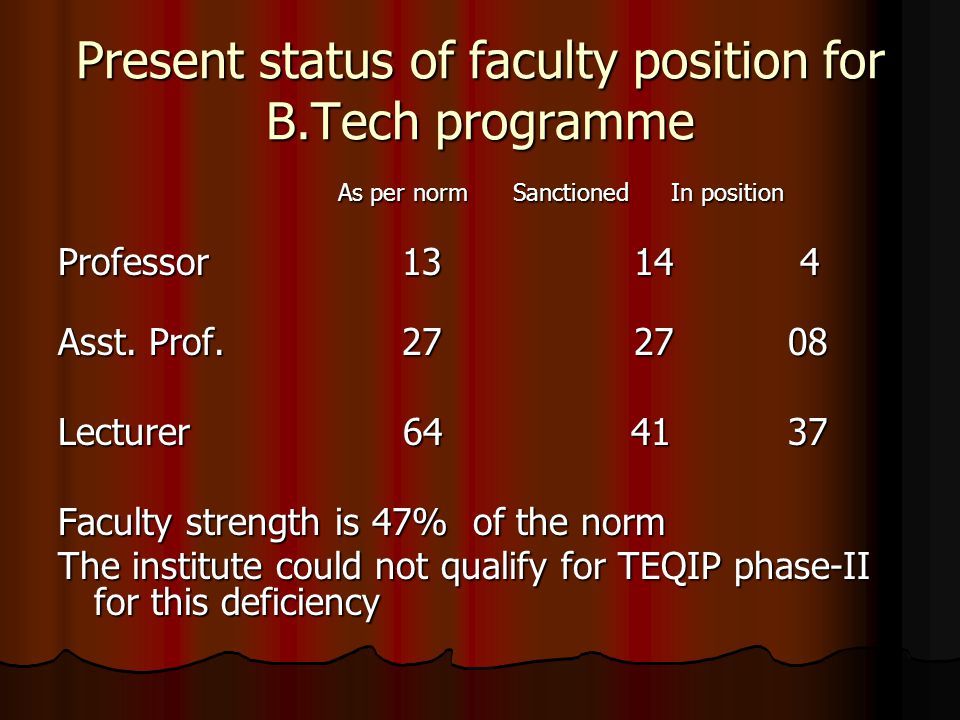 Present status of faculty position for B.Tech programme

| | As per norm | Sanctioned | In position |
|---|---|---|---|
| Professor | 13 | 14 | 4 |
| Asst. Prof. | 27 | 27 | 08 |
| Lecturer | 64 | 41 | 37 |

Faculty strength is 47% of the norm

The institute could not qualify for TEQIP phase-II for this deficiency